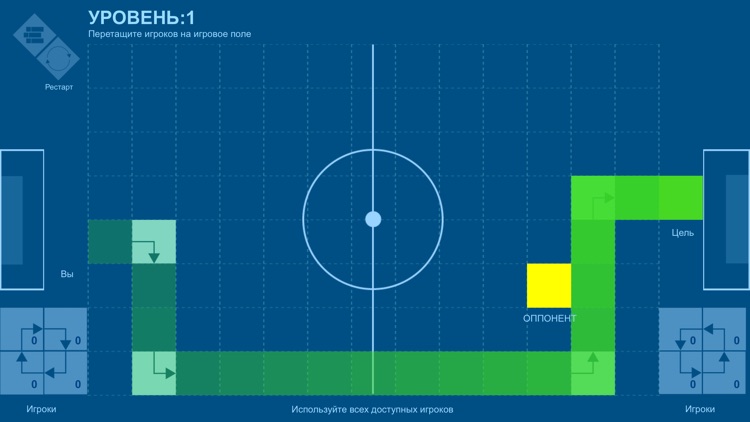 УРОВЕНЬ:1
Перетащите игроков на игровое поле

Рестарт

Вы

Цель

ОППОНЕНТ

0
0
0
0

0
0
0
0

Игроки

Используйте всех доступных игроков

Игроки